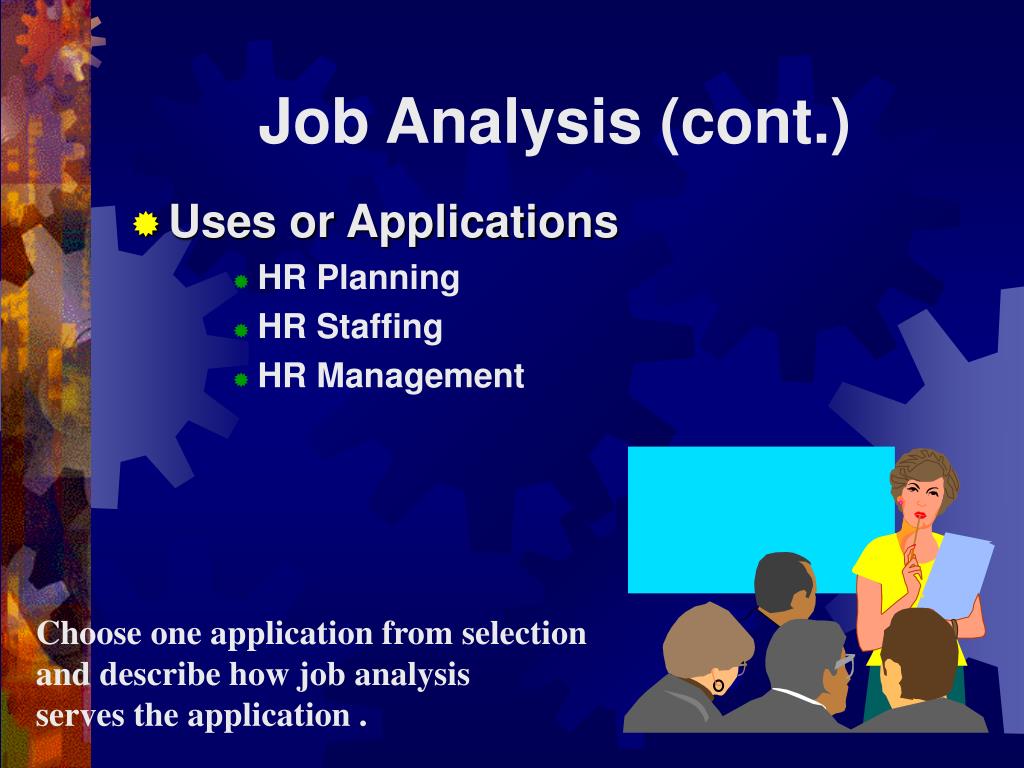 Job Analysis (cont.)

Uses or Applications

HR Planning

HR Staffing

HR Management

Choose one application from selection and describe how job analysis serves the application .